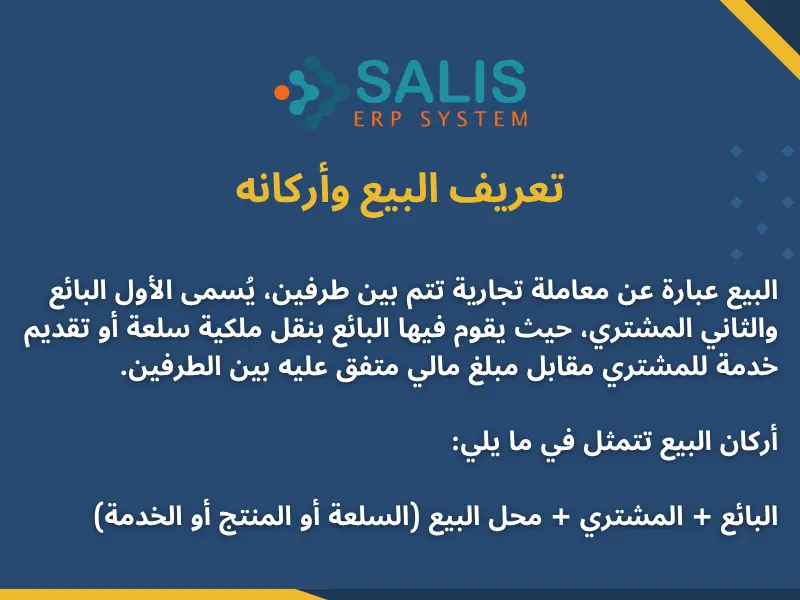 SALIS
ERP SYSTEM

تعريف البيع وأركانه

البيع عبارة عن معاملة تجارية تتم بين طرفين، يُسمى الأول البائع والثاني المشتري، حيث يقوم فيها البائع بنقل ملكية سلعة أو تقديم خدمة للمشتري مقابل مبلغ مالي متفق عليه بين الطرفين.

أركان البيع تتمثل في ما يلي:

البائع + المشتري + محل البيع (السلعة أو المنتج أو الخدمة)